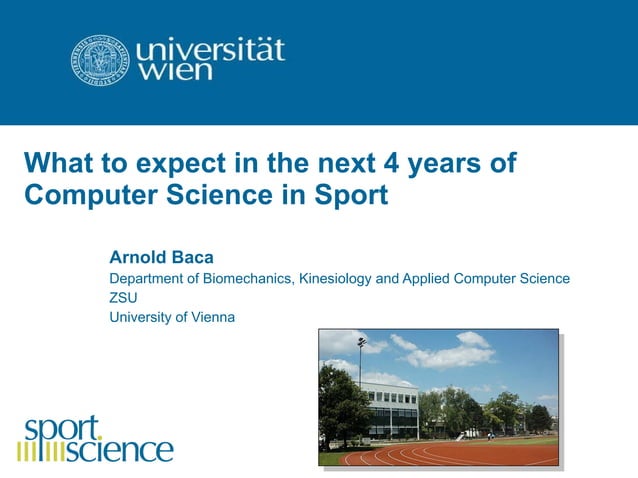 universität wien

What to expect in the next 4 years of Computer Science in Sport

Arnold Baca
Department of Biomechanics, Kinesiology and Applied Computer Science
ZSU
University of Vienna

sport science